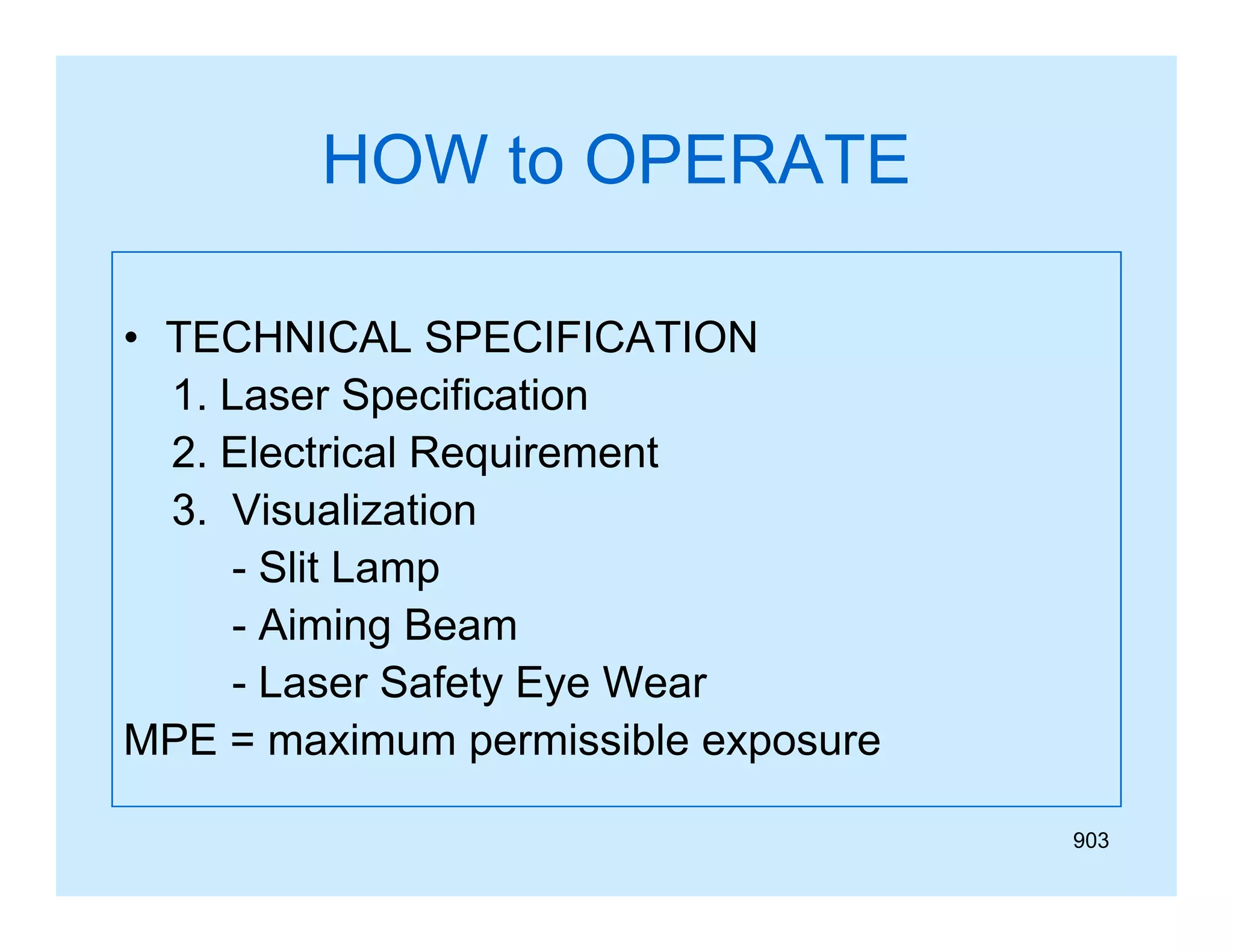 HOW to OPERATE

• TECHNICAL SPECIFICATION
1. Laser Specification
2. Electrical Requirement
3. Visualization
- Slit Lamp
- Aiming Beam
- Laser Safety Eye Wear
MPE = maximum permissible exposure

903